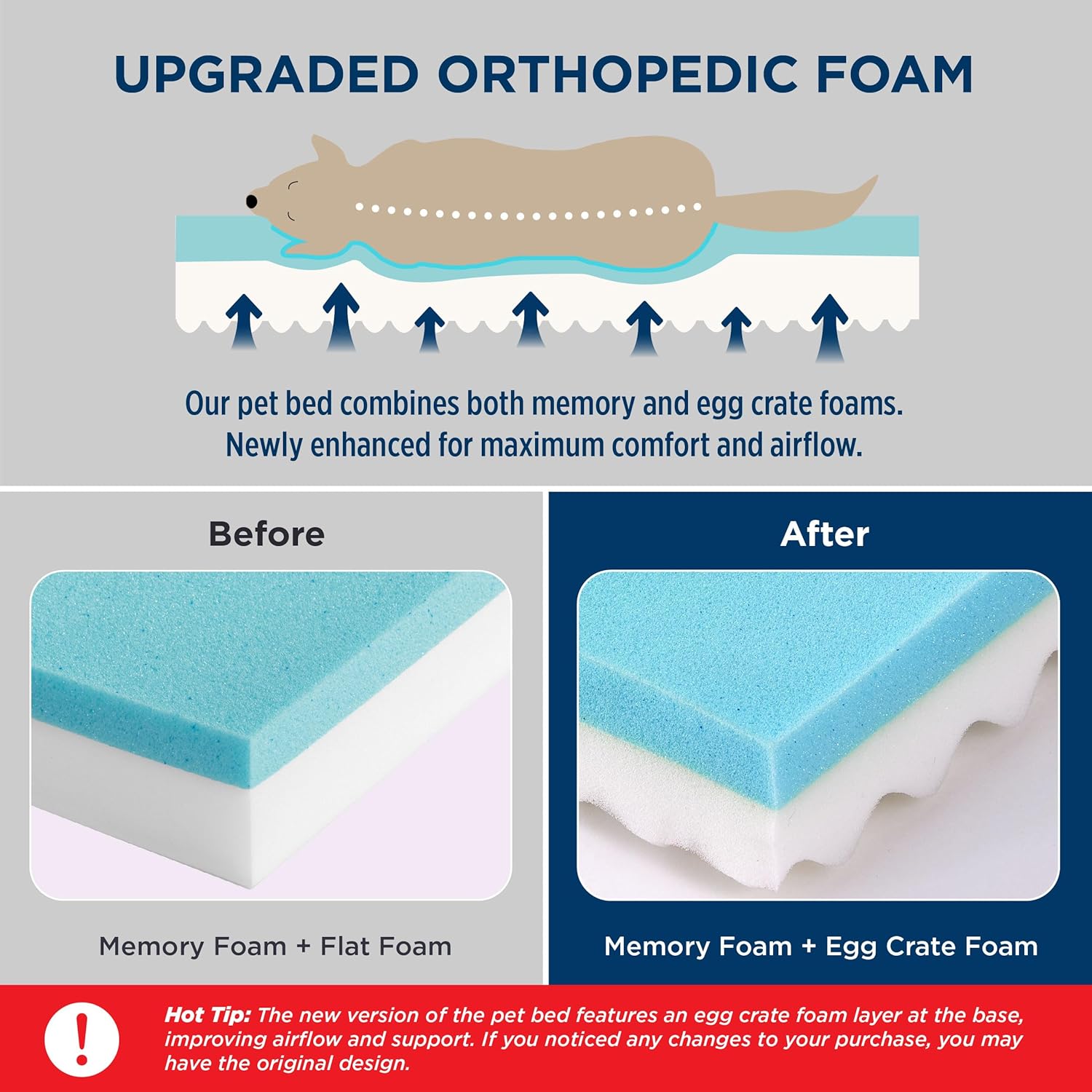 UPGRADED ORTHOPEDIC FOAM

Our pet bed combines both memory and egg crate foams. Newly enhanced for maximum comfort and airflow.

Before

Memory Foam + Flat Foam

After

Memory Foam + Egg Crate Foam

!

Hot Tip: The new version of the pet bed features an egg crate foam layer at the base, improving airflow and support. If you noticed any changes to your purchase, you may have the original design.